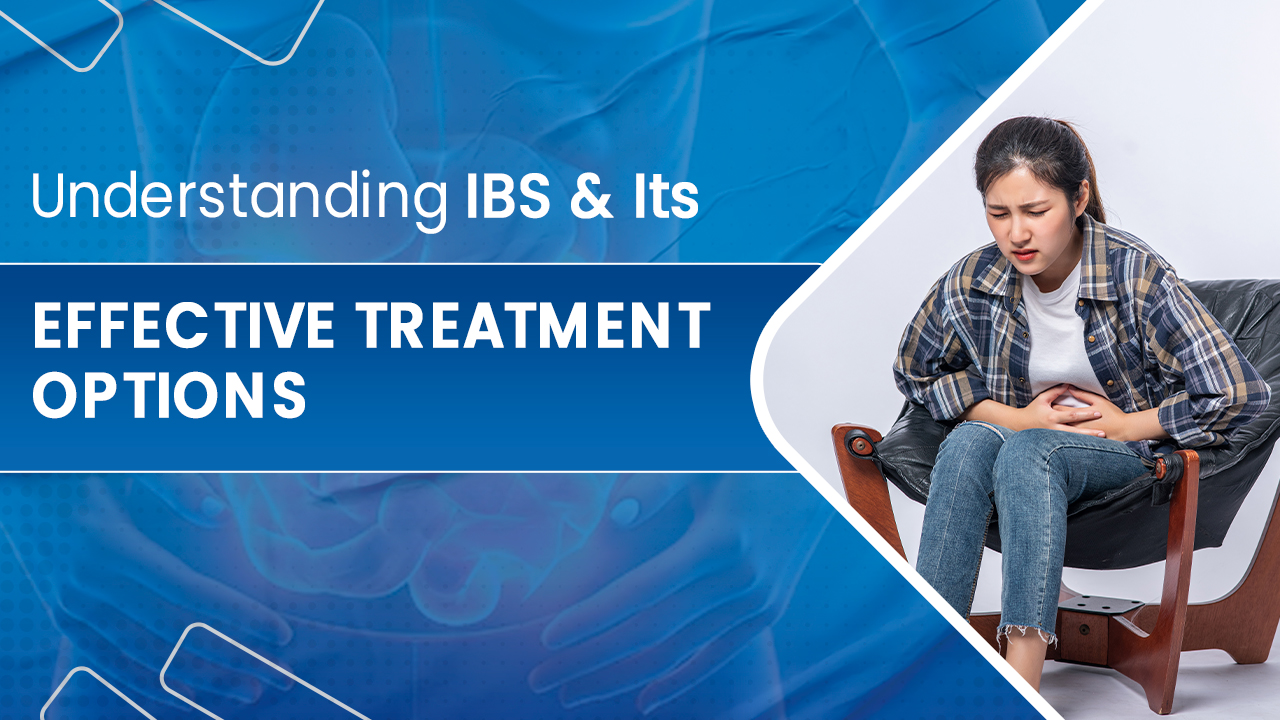 Understanding IBS & Its

EFFECTIVE TREATMENT OPTIONS